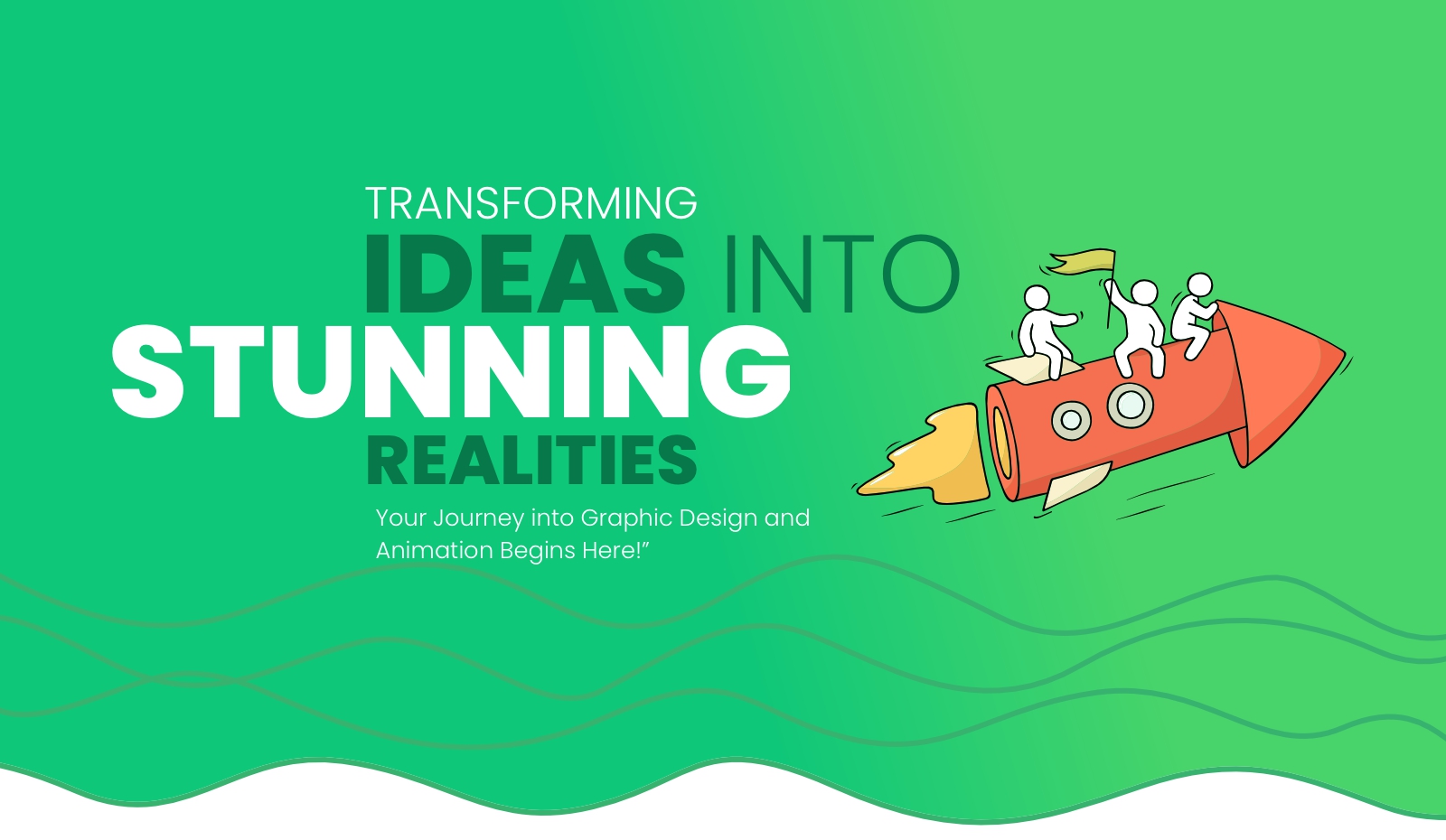 TRANSFORMING
IDEAS INTO
STUNNING
REALITIES

Your Journey into Graphic Design and Animation Begins Here!”